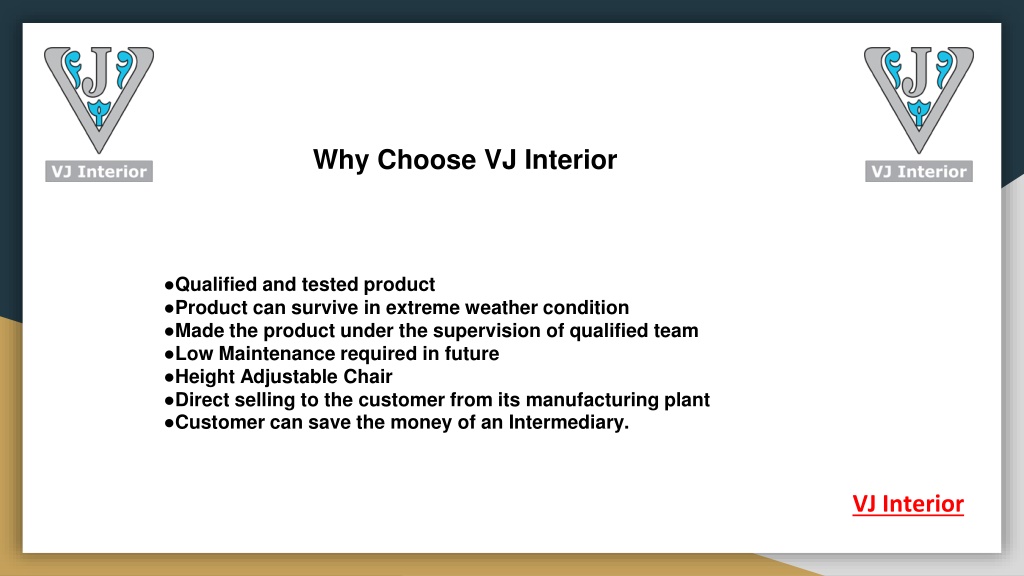 VJ Interior

Why Choose VJ Interior

VJ Interior

●Qualified and tested product
●Product can survive in extreme weather condition
●Made the product under the supervision of qualified team
●Low Maintenance required in future
●Height Adjustable Chair
●Direct selling to the customer from its manufacturing plant
●Customer can save the money of an Intermediary.

VJ Interior